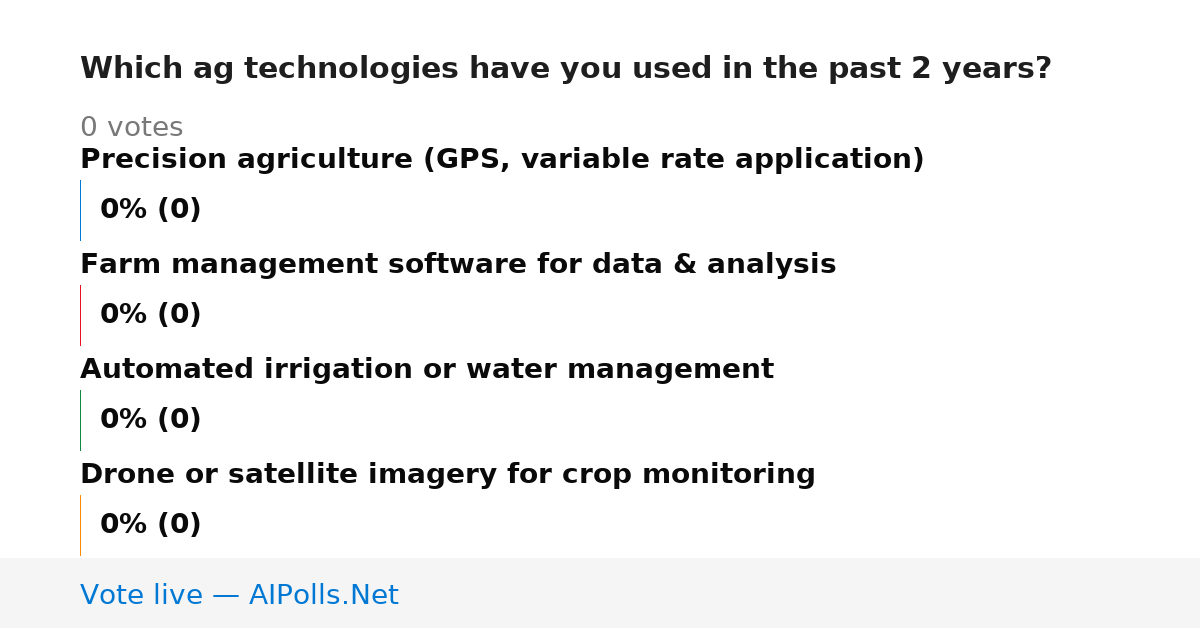 Which ag technologies have you used in the past 2 years?

0 votes

Precision agriculture (GPS, variable rate application)

0% (0)

Farm management software for data & analysis

0% (0)

Automated irrigation or water management

0% (0)

Drone or satellite imagery for crop monitoring

0% (0)

Vote live — AIPolls.Net